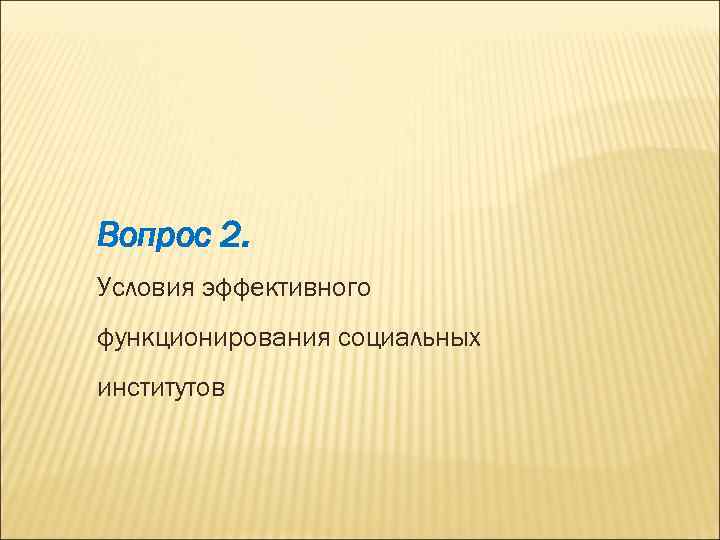 Вопрос 2.

Условия эффективного функционирования социальных институтов